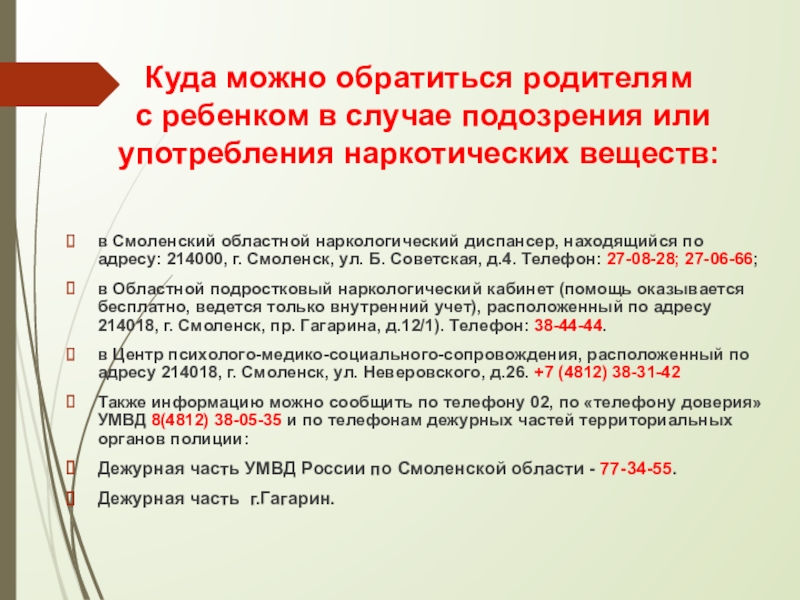 Куда можно обратиться родителям с ребенком в случае подозрения или употребления наркотических веществ:

в Смоленский областной наркологический диспансер, находящийся по адресу: 214000, г. Смоленск, ул. Б. Советская, д.4. Телефон: 27-08-28; 27-06-66;

в Областной подростковый наркологический кабинет (помощь оказывается бесплатно, ведется только внутренний учет), расположенный по адресу 214018, г. Смоленск, пр. Гагарина, д.12/1). Телефон: 38-44-44.

в Центр психолого-медико-социального-сопровождения, расположенный по адресу 214018, г. Смоленск, ул. Неверовского, д.26. +7 (4812) 38-31-42

Также информацию можно сообщить по телефону 02, по «телефону доверия» УМВД 8(4812) 38-05-35 и по телефонам дежурных частей территориальных органов полиции:

Дежурная часть УМВД России по Смоленской области - 77-34-55.

Дежурная часть г.Гагарин.